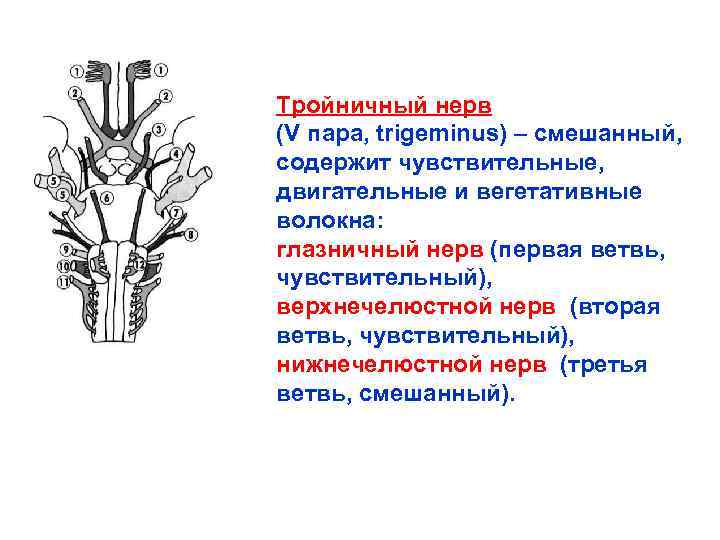 1 1 2 2 3 4 5 5 6 7 8 9 10 11 12

Тройничный нерв
(V пара, trigeminus) – смешанный, содержит чувствительные, двигательные и вегетативные волокна:
глазничный нерв (первая ветвь, чувствительный),
верхнечелюстной нерв (вторая ветвь, чувствительный),
нижнечелюстной нерв (третья ветвь, смешанный).